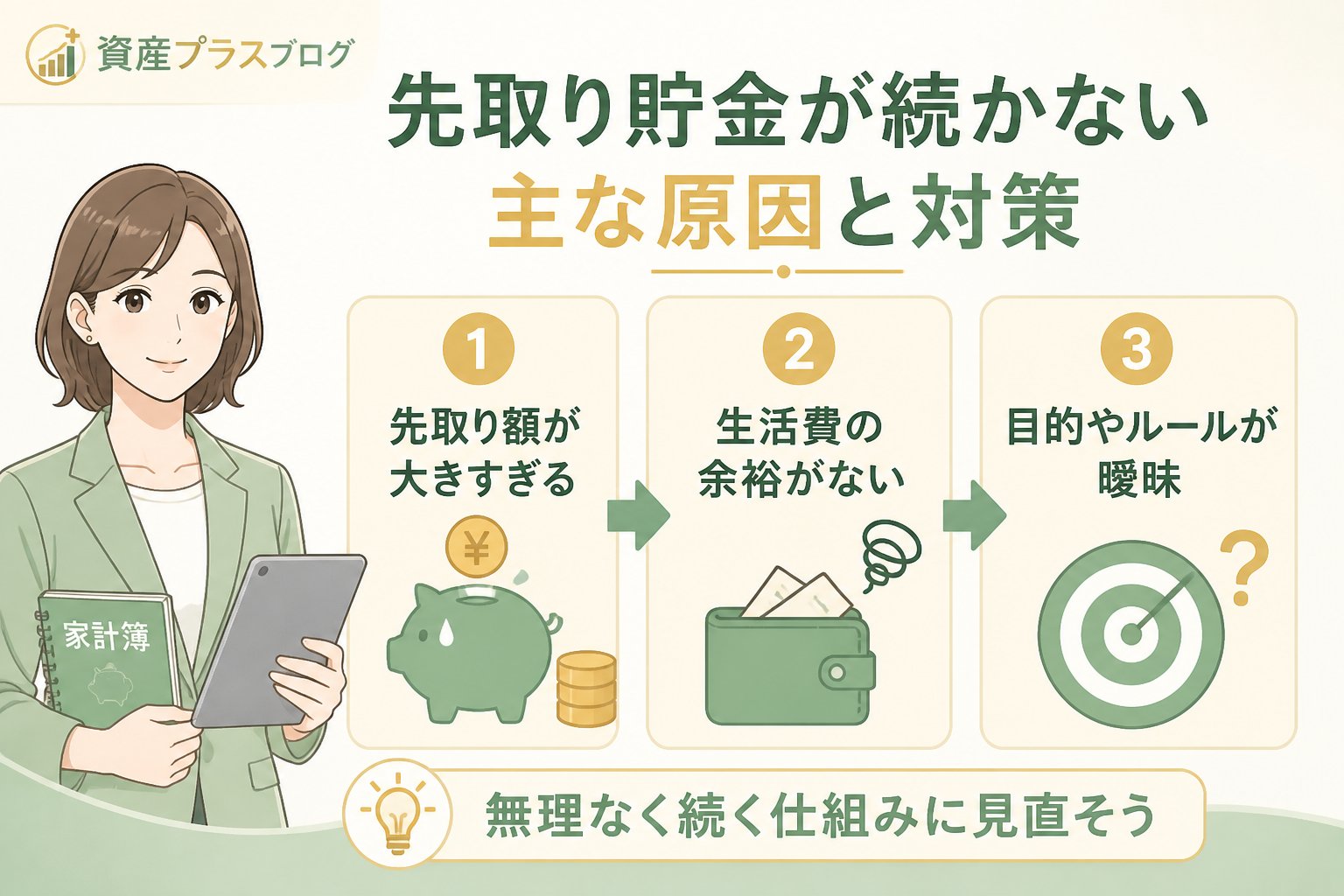 資産プラスブログ

先取り貯金が続かない
主な原因と対策

1
先取り額が大きすぎる

¥

2
生活費の余裕がない

3
目的やルールが曖昧

?

家計簿

無理なく続く仕組みに見直そう